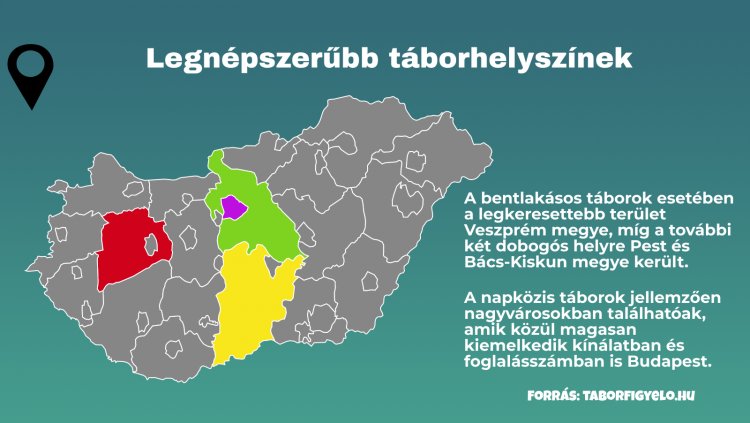 Legnépszerűbb táborhelyszínek

A bentlakásos táborok esetében a legkeresettebb terület Veszprém megye, míg a további két dobogós helyre Pest és Bács-Kiskun megye került.

A napközis táborok jellemzően nagyvárosokban találhatóak, amik közül magasan kiemelkedik kínálatban és foglalásszámban is Budapest.

FORRÁS: TABORFIGYELO.HU